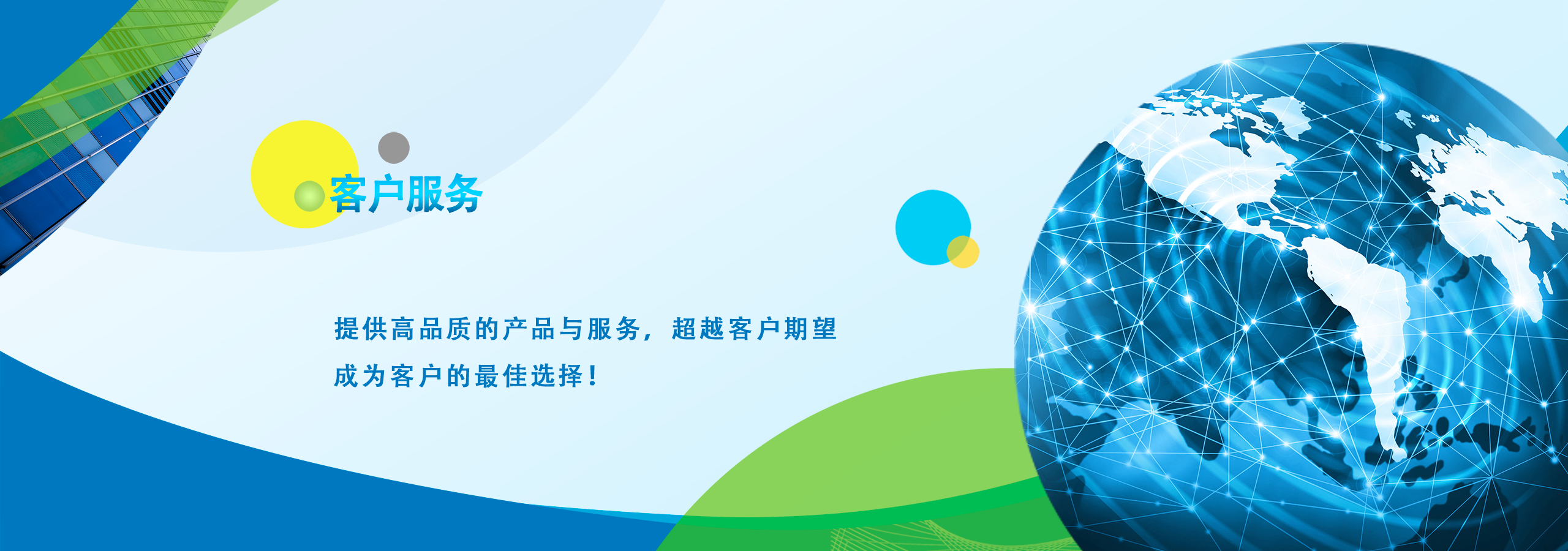 客户服务

提供高品质的产品与服务，超越客户期望
成为客户的最佳选择！